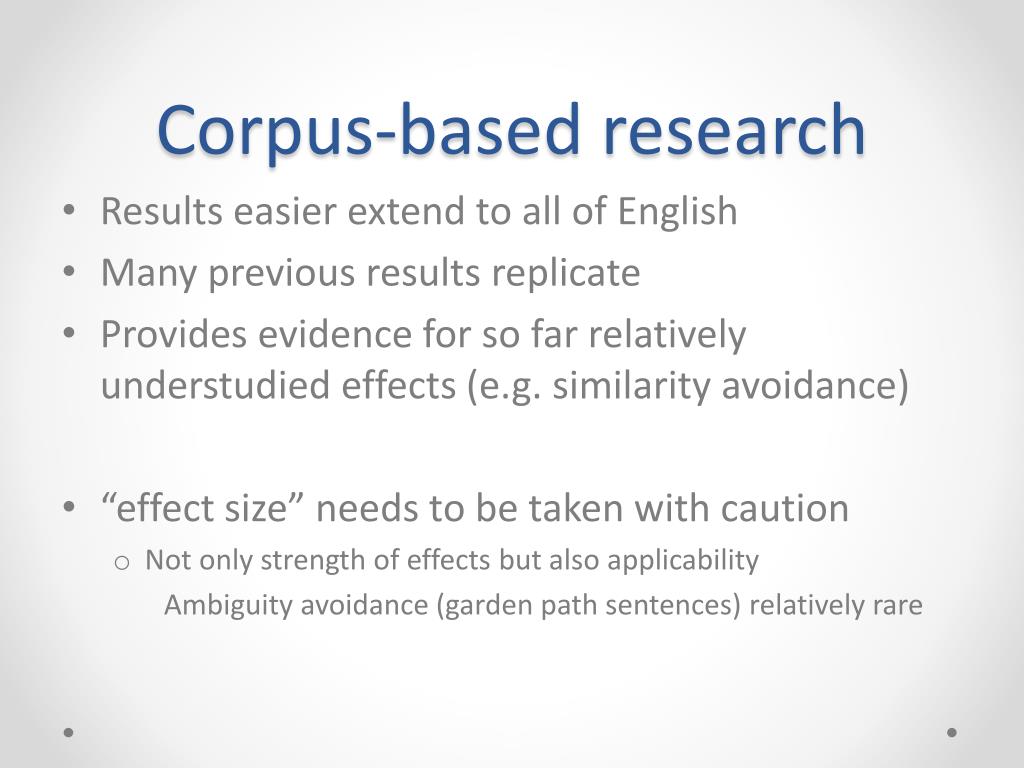 Corpus-based research

• Results easier extend to all of English
• Many previous results replicate
• Provides evidence for so far relatively understudied effects (e.g. similarity avoidance)

• “effect size” needs to be taken with caution
  o Not only strength of effects but also applicability
    Ambiguity avoidance (garden path sentences) relatively rare